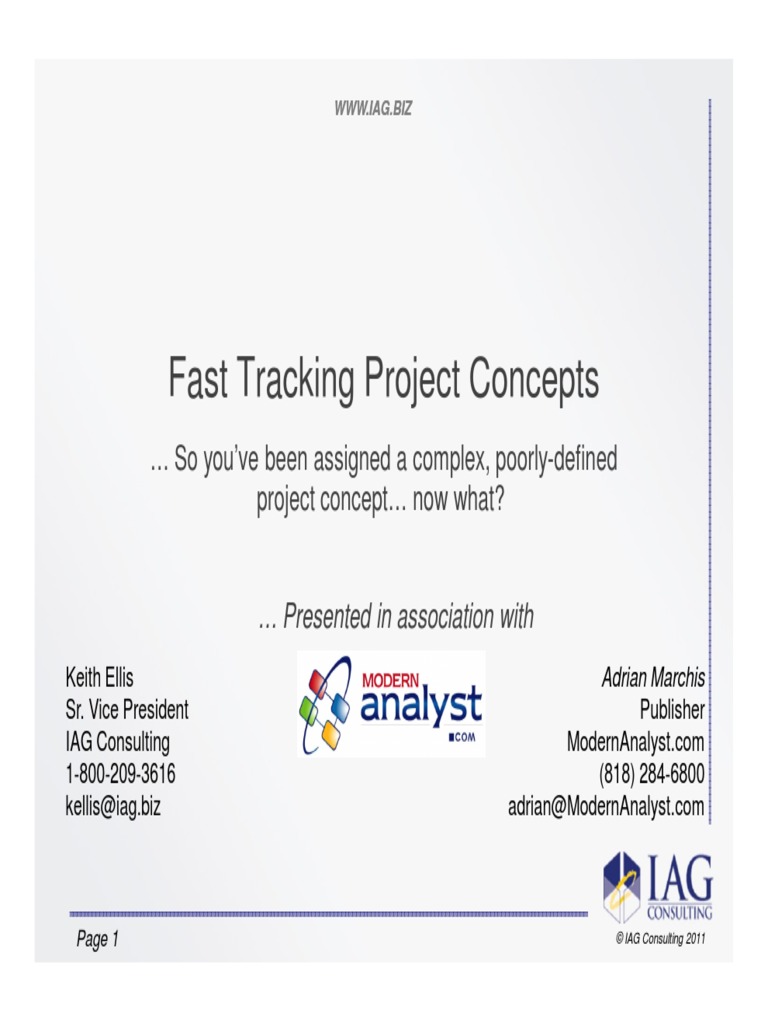 WWW.IAG.BIZ

Fast Tracking Project Concepts

... So you've been assigned a complex, poorly-defined project concept... now what?

... Presented in association with

Keith Ellis
Sr. Vice President
IAG Consulting
1-800-209-3616
kellis@iag.biz

MODERN analyst .COM

Adrian Marchis
Publisher
ModernAnalyst.com
(818) 284-6800
adrian@ModernAnalyst.com

IAG CONSULTING

Page 1

© IAG Consulting 2011